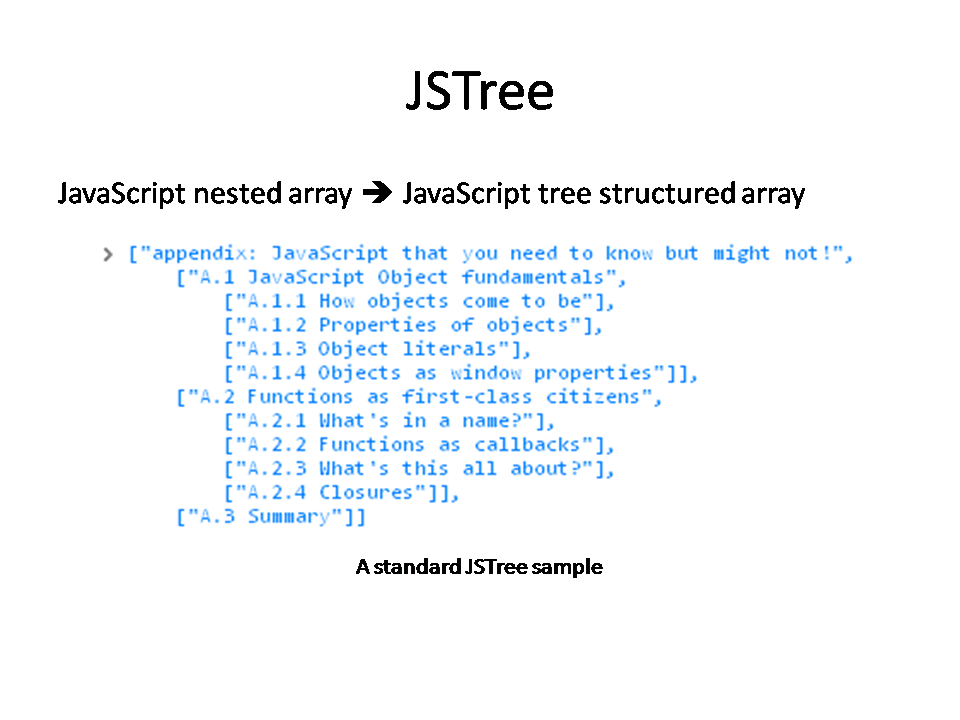 JSTree

JavaScript nested array ➔ JavaScript tree structured array

> ["appendix: JavaScript that you need to know but might not!",
["A.1 JavaScript Object fundamentals",
["A.1.1 How objects come to be"],
["A.1.2 Properties of objects"],
["A.1.3 Object literals"],
["A.1.4 Objects as window properties"]],
["A.2 Functions as first-class citizens",
["A.2.1 What's in a name?"],
["A.2.2 Functions as callbacks"],
["A.2.3 What's this all about?"],
["A.2.4 Closures"]],
["A.3 Summary"]]

A standard JSTree sample